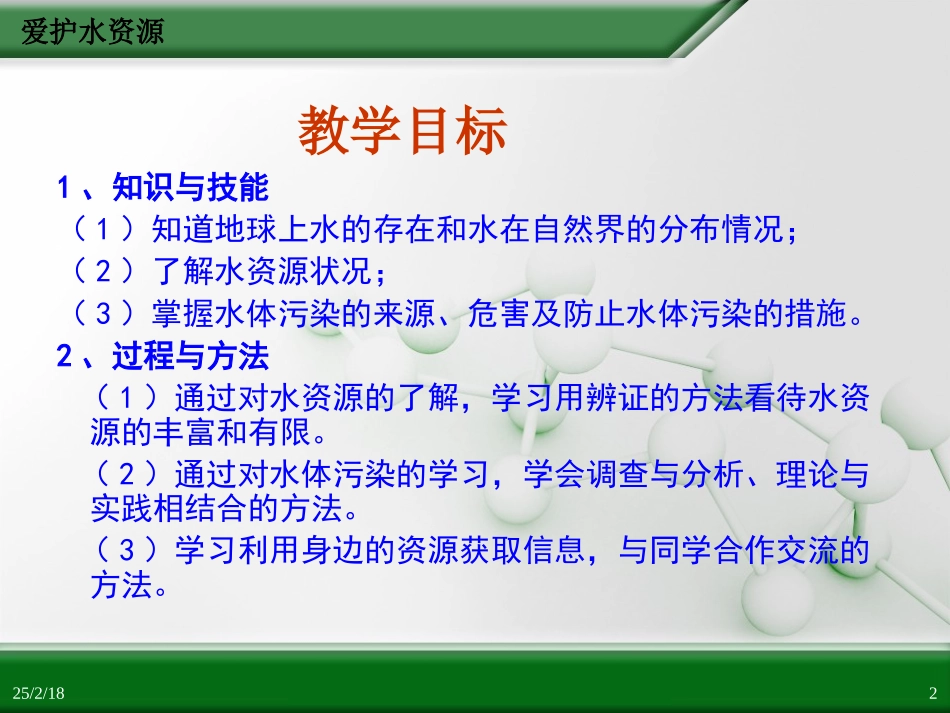 爱护水资源

教学目标

1、知识与技能

（1）知道地球上水的存在和水在自然界的分布情况；

（2）了解水资源状况；

（3）掌握水体污染的来源、危害及防止水体污染的措施。

2、过程与方法

（1）通过对水资源的了解，学习用辨证的方法看待水资源的丰富和有限。

（2）通过对水体污染的学习，学会调查与分析、理论与实践相结合的方法。

（3）学习利用身边的资源获取信息，与同学合作交流的方法。

25/2/18

2